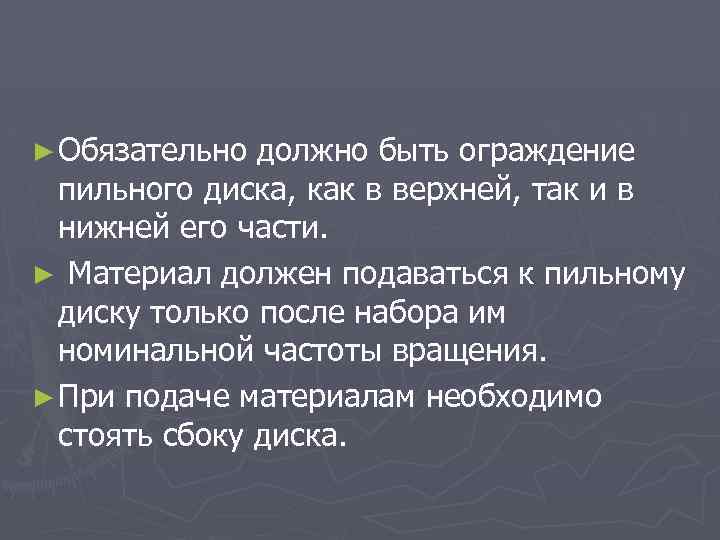 ►Обязательно должно быть ограждение пильного диска, как в верхней, так и в нижней его части.

► Материал должен подаваться к пильному диску только после набора им номинальной частоты вращения.

►При подаче материалам необходимо стоять сбоку диска.